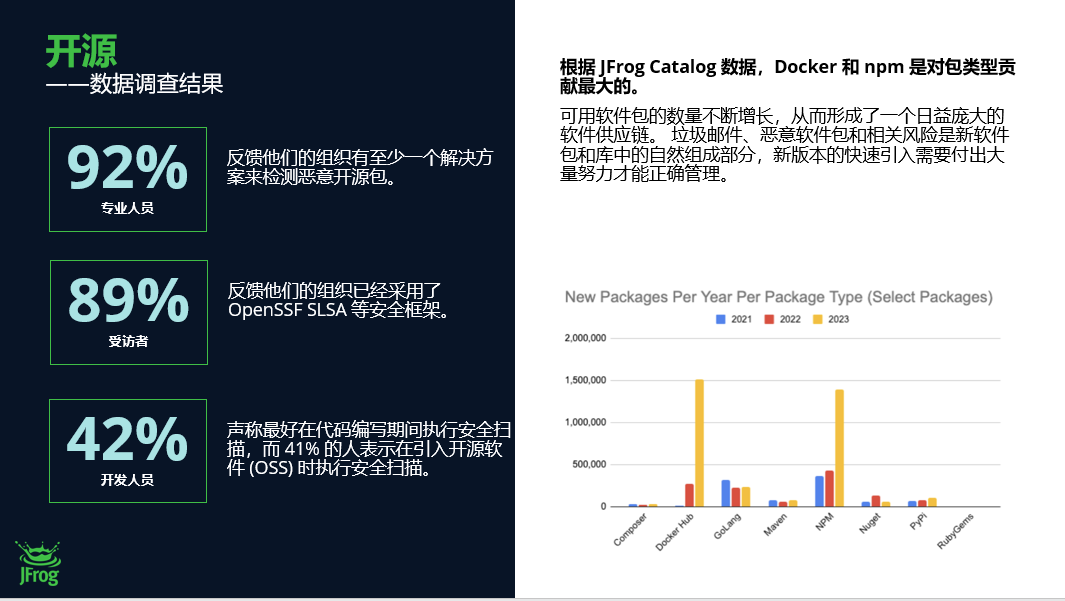 开源
——数据调查结果

92%
专业人员

反馈他们的组织有至少一个解决方案来检测恶意开源包。

89%
受访者

反馈他们的组织已经采用了 OpenSSF SLSA 等安全框架。

42%
开发人员

声称最好在代码编写期间执行安全扫描，而 41% 的人表示在引入开源软件 (OSS) 时执行安全扫描。

JFrog

根据 JFrog Catalog 数据，Docker 和 npm 是对包类型贡献最大的。

可用软件包的数量不断增长，从而形成了一个日益庞大的软件供应链。 垃圾邮件、恶意软件包和相关风险是新软件包和库中的自然组成部分，新版本的快速引入需要付出大量努力才能正确管理。

New Packages Per Year Per Package Type (Select Packages)

2021 2022 2023

2,000,000
1,500,000
1,000,000
500,000
0

Composer Docker Hub GoLang Maven NPM Nuget PyPi RubyGems